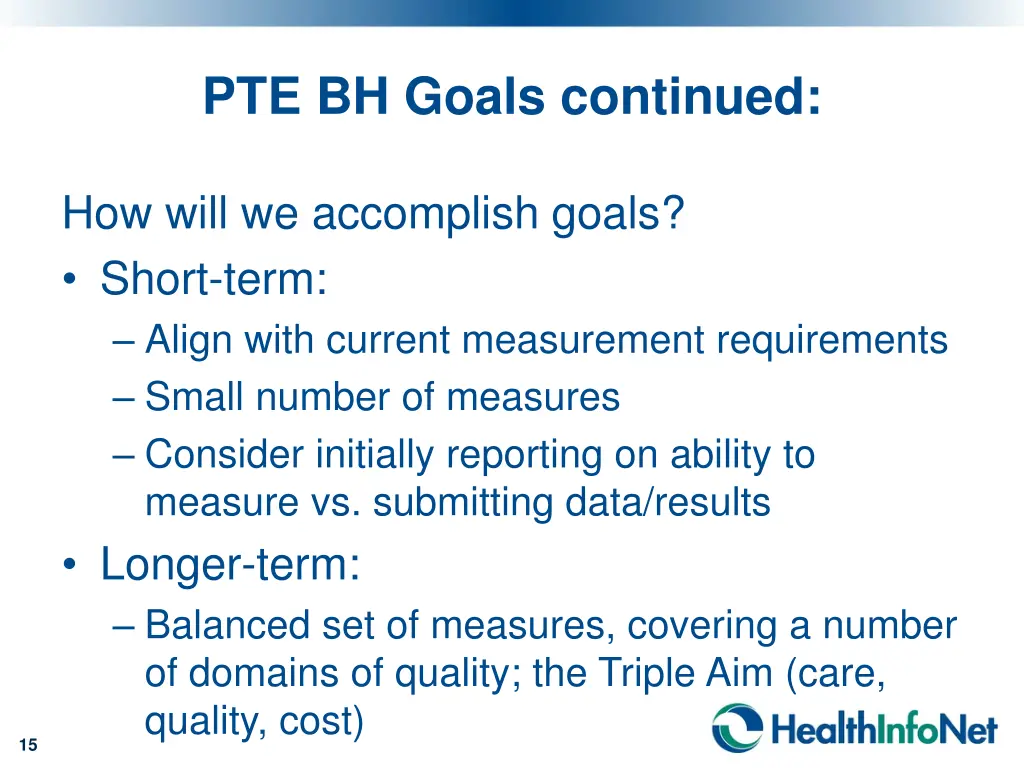 PTE BH Goals continued:

How will we accomplish goals?

• Short-term:
– Align with current measurement requirements
– Small number of measures
– Consider initially reporting on ability to measure vs. submitting data/results

• Longer-term:
– Balanced set of measures, covering a number of domains of quality; the Triple Aim (care, quality, cost)

15

HealthInfoNet